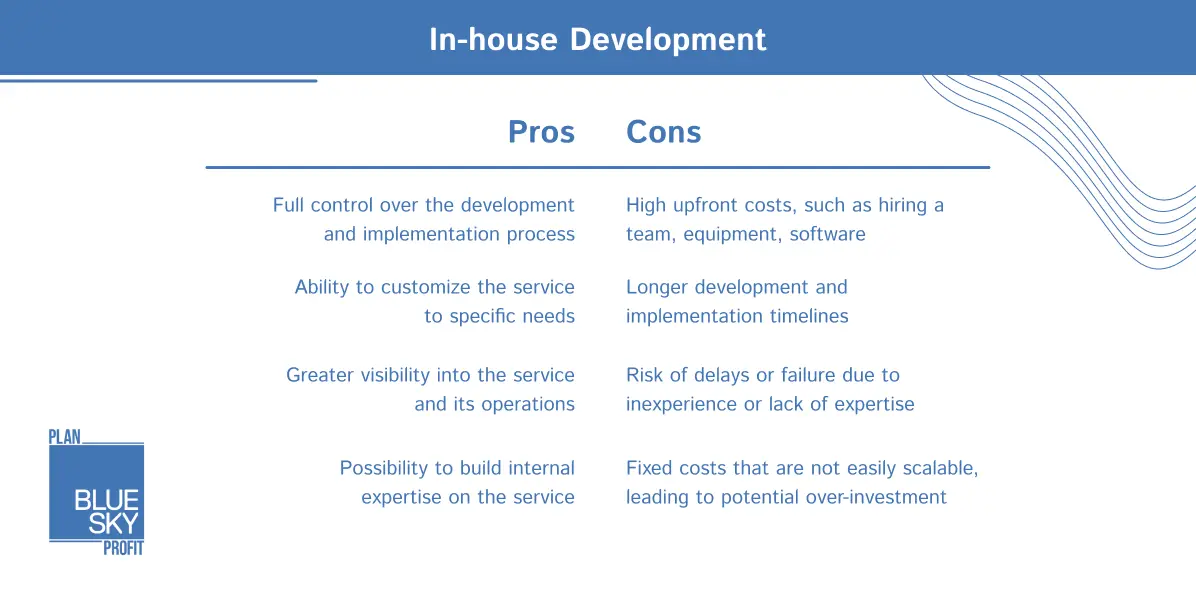 In-house Development

| Pros | Cons |
|---|---|
| Full control over the development and implementation process | High upfront costs, such as hiring a team, equipment, software |
| Ability to customize the service to specific needs | Longer development and implementation timelines |
| Greater visibility into the service and its operations | Risk of delays or failure due to inexperience or lack of expertise |
| Possibility to build internal expertise on the service | Fixed costs that are not easily scalable, leading to potential over-investment |

PLAN
BLUE
SKY
PROFIT